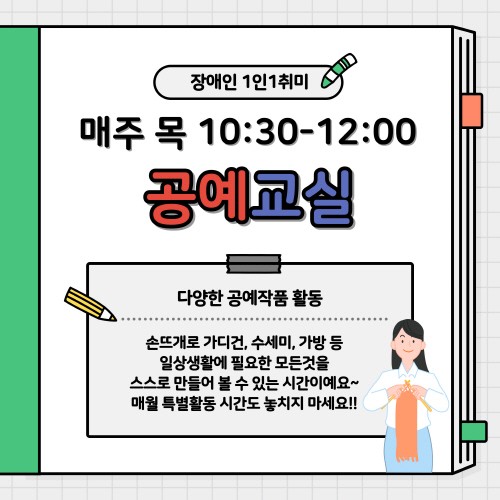 장애인 1인1취미

매주 목 10:30-12:00

공예교실

다양한 공예작품 활동

손뜨개로 가디건, 수세미, 가방 등
일상생활에 필요한 모든것을
스스로 만들어 볼 수 있는 시간이예요~
매월 특별활동 시간도 놓치지 마세요!!